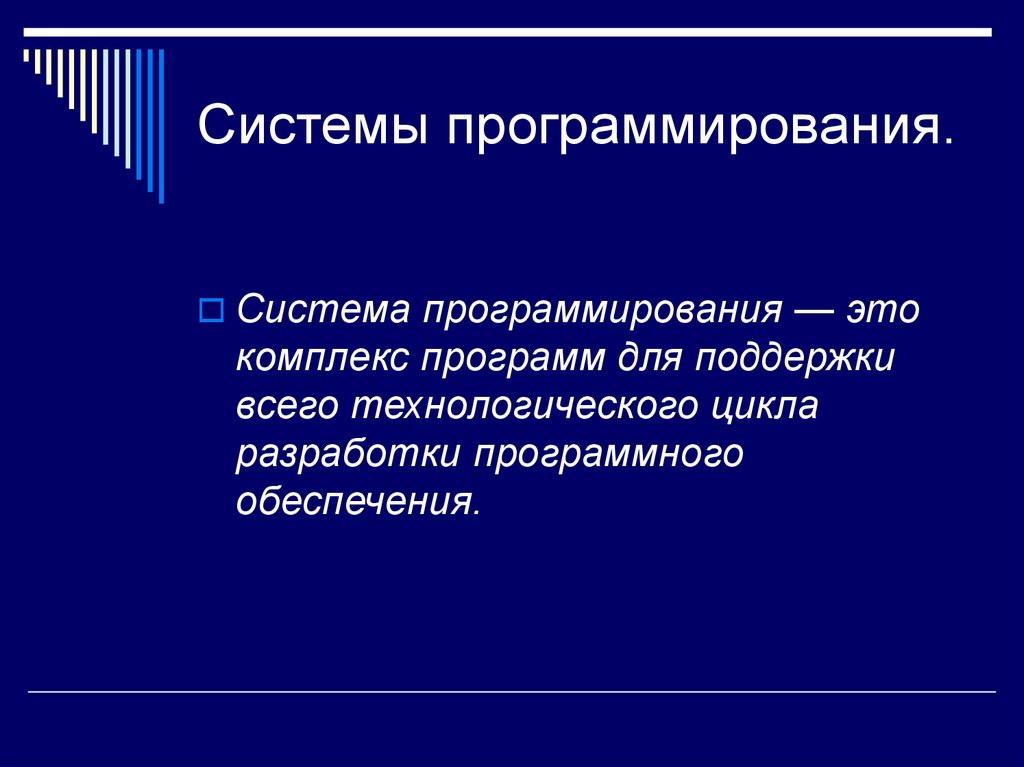 Системы программирования.

Система программирования — это комплекс программ для поддержки всего технологического цикла разработки программного обеспечения.